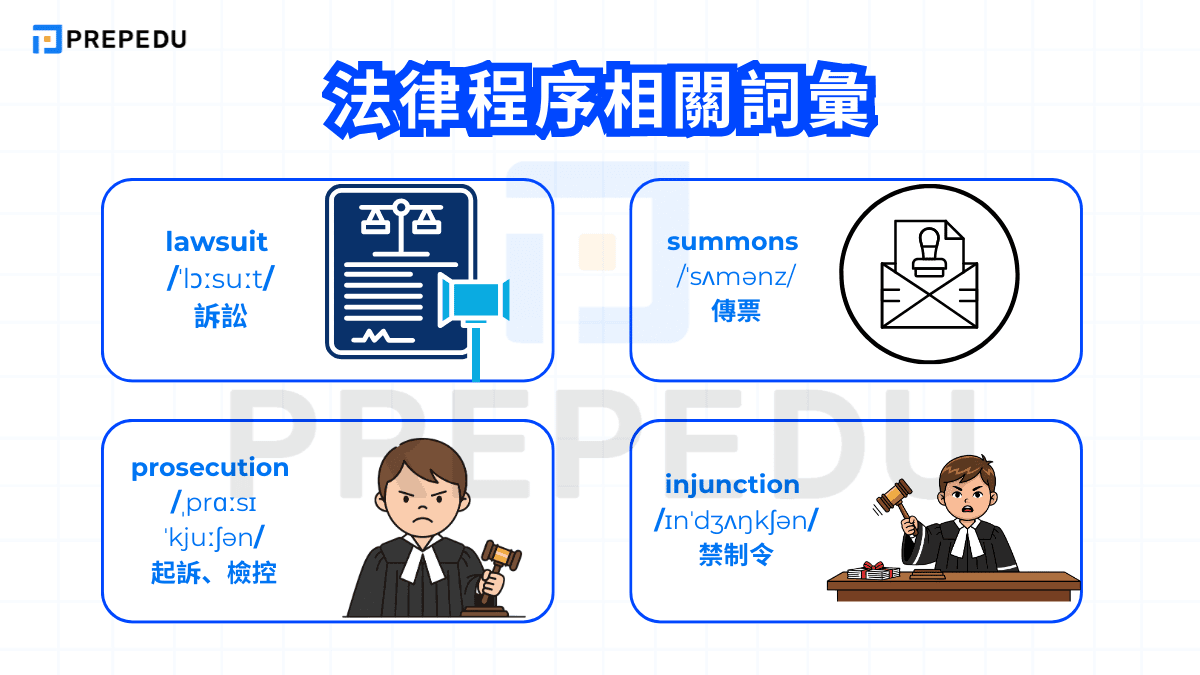 PREPEDU

法律程序相關詞彙

lawsuit
/ˈlɔːsuːt/
訴訟

summons
/ˈsʌmənz/
傳票

prosecution
/ˌprɑːsɪˈkjuːʃən/
起訴、檢控

injunction
/ɪnˈdʒʌŋkʃən/
禁制令

PREPEDU